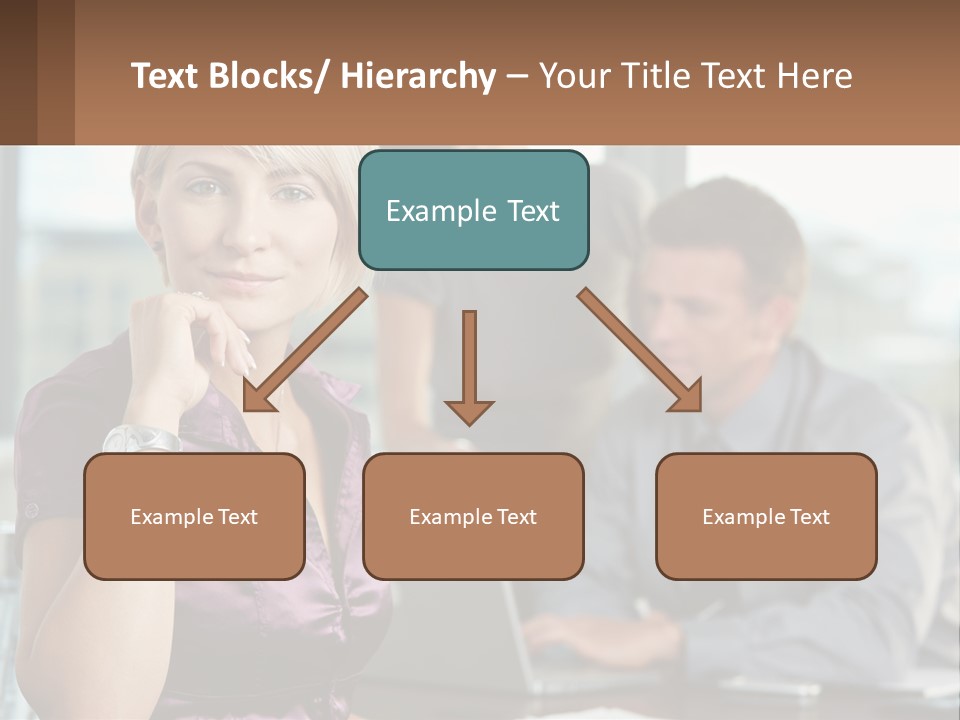 Text Blocks/ Hierarchy – Your Title Text Here

Example Text

Example Text

Example Text

Example Text